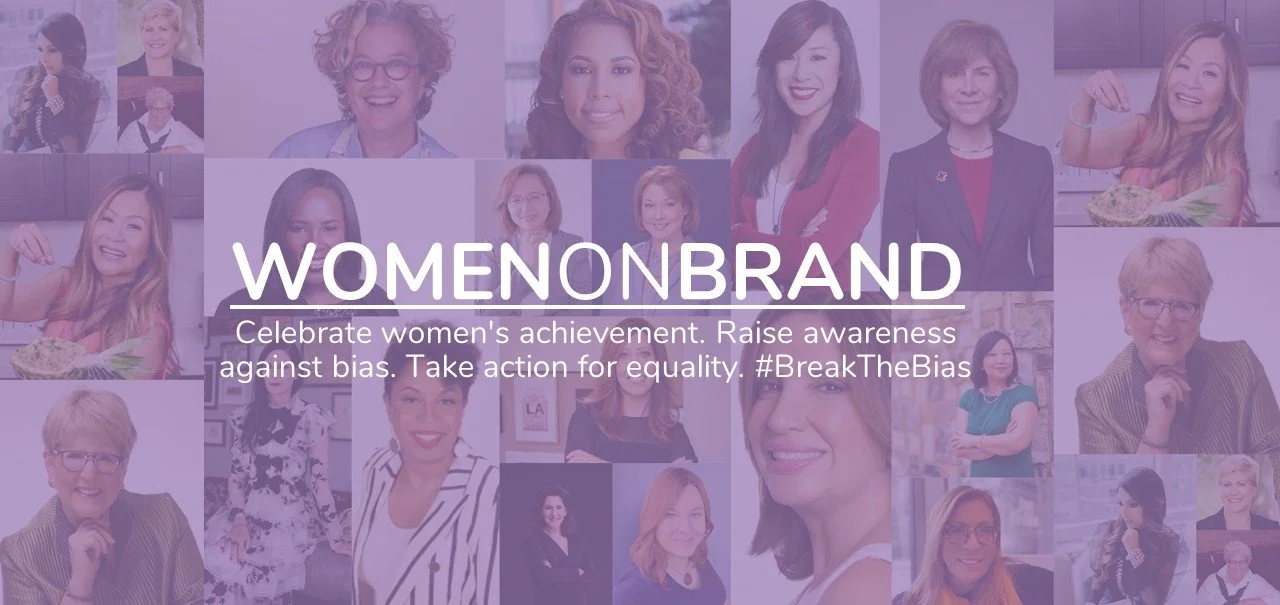 WOMENONBRAND

Celebrate women's achievement. Raise awareness against bias. Take action for equality. #BreakTheBias

LA